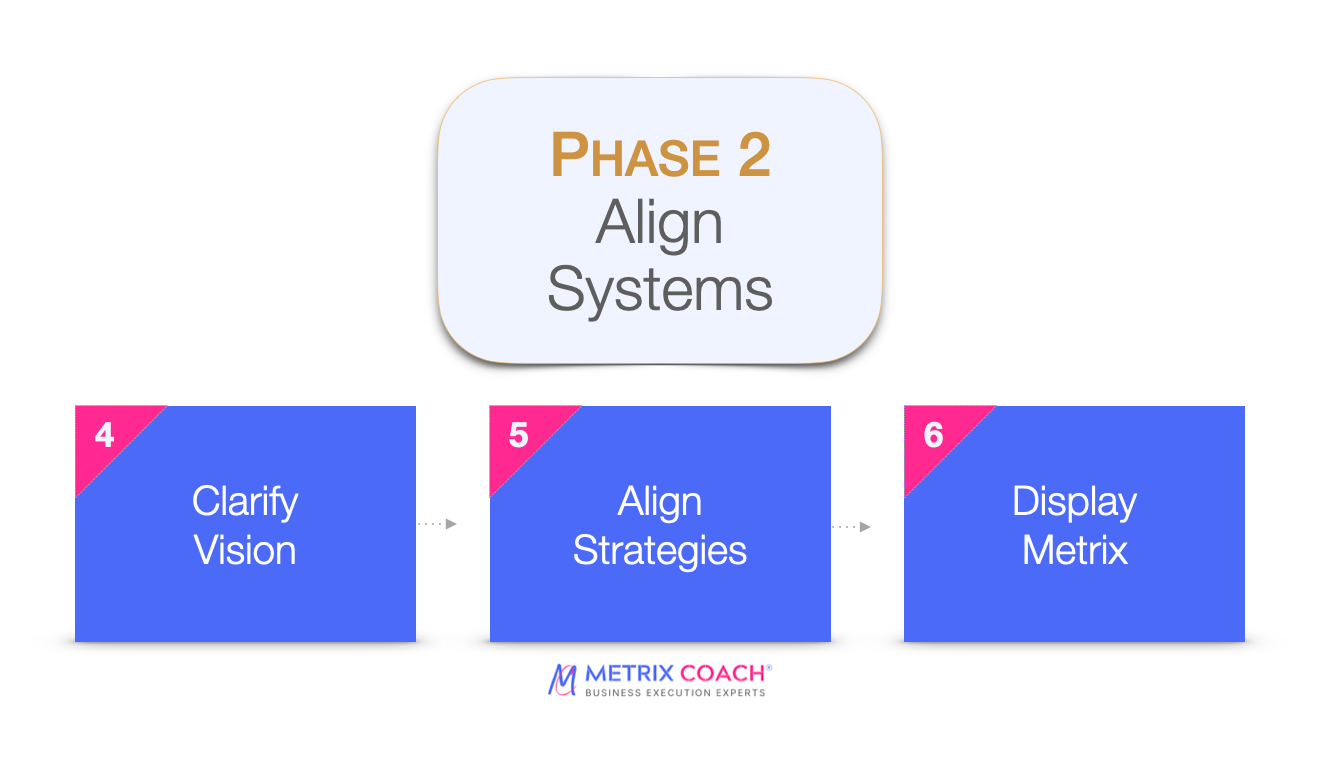 PHASE 2
Align Systems

4
Clarify Vision

5
Align Strategies

6
Display Metrix

METRIX COACH®
BUSINESS EXECUTION EXPERTS